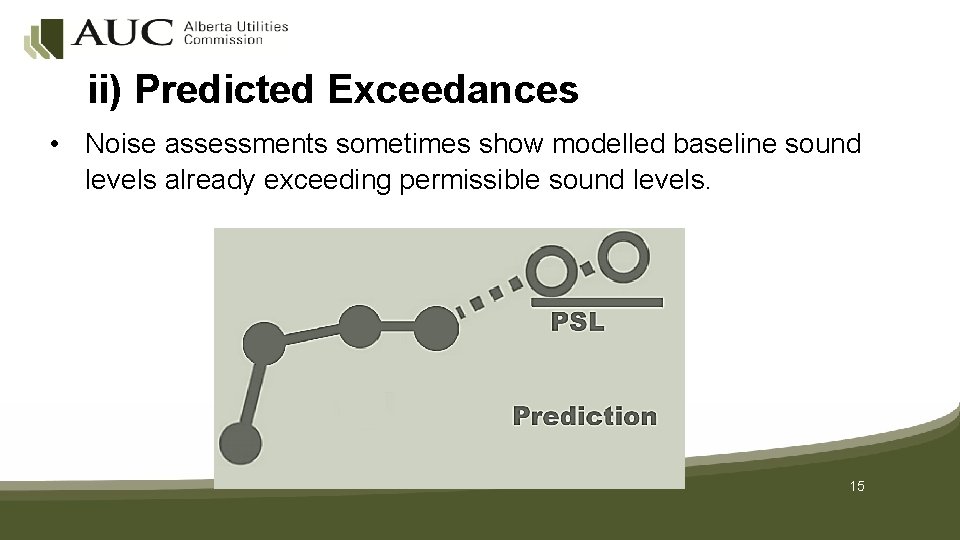 AUC Alberta Utilities Commission

ii) Predicted Exceedances

• Noise assessments sometimes show modelled baseline sound levels already exceeding permissible sound levels.

PSL

Prediction

15